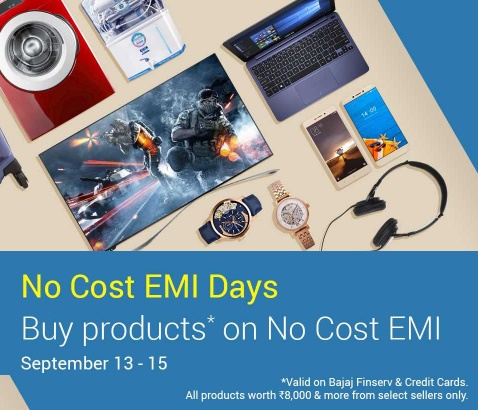 14:00

No Cost EMI Days

Buy products* on No Cost EMI

September 13 - 15

*Valid on Bajaj Finserv & Credit Cards. All products worth ₹8,000 & more from select sellers only.